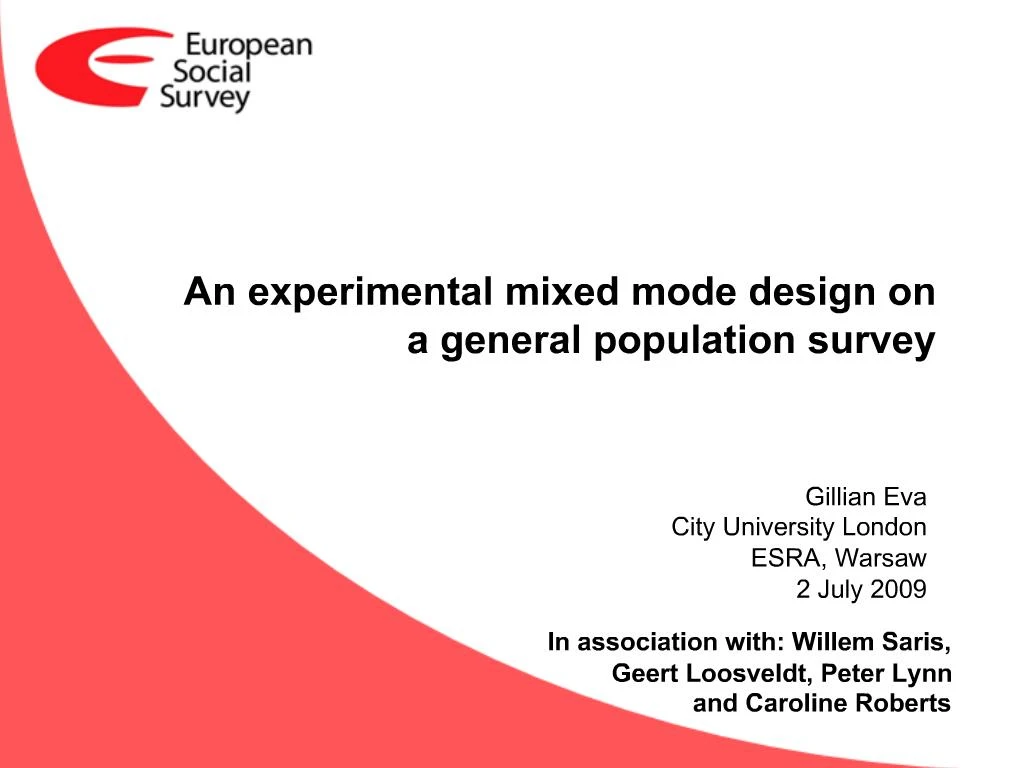 European Social Survey

An experimental mixed mode design on a general population survey

Gillian Eva
City University London
ESRA, Warsaw
2 July 2009

In association with: Willem Saris, Geert Loosveldt, Peter Lynn and Caroline Roberts